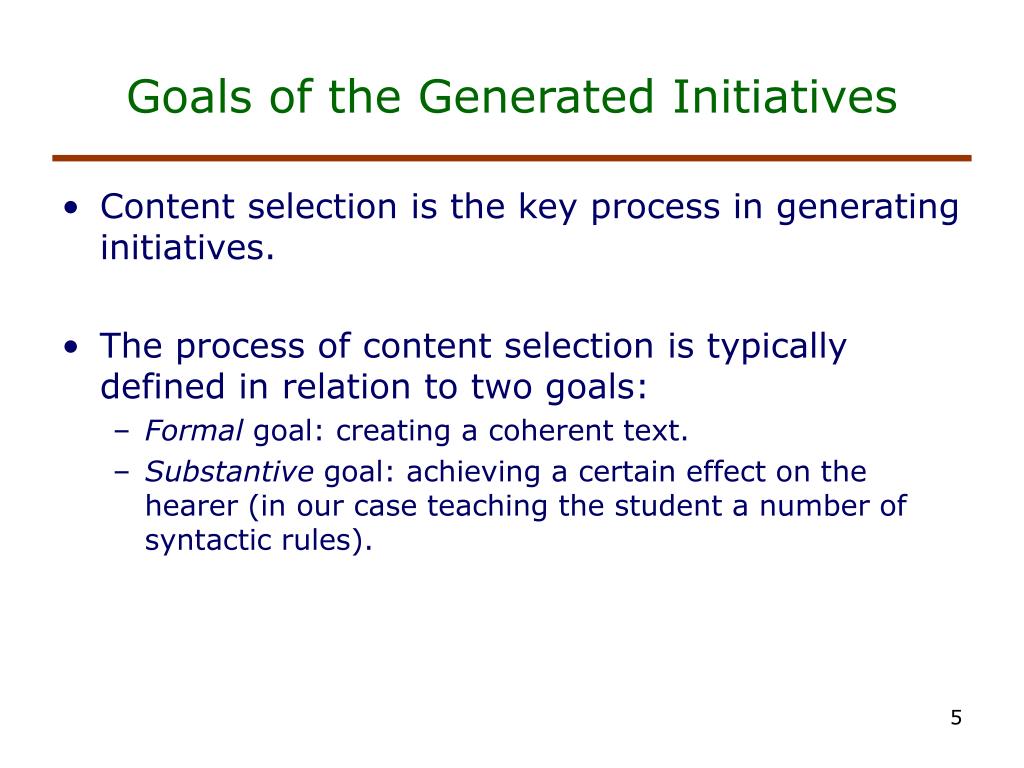 Goals of the Generated Initiatives

• Content selection is the key process in generating initiatives.

• The process of content selection is typically defined in relation to two goals:
– Formal goal: creating a coherent text.
– Substantive goal: achieving a certain effect on the hearer (in our case teaching the student a number of syntactic rules).

5